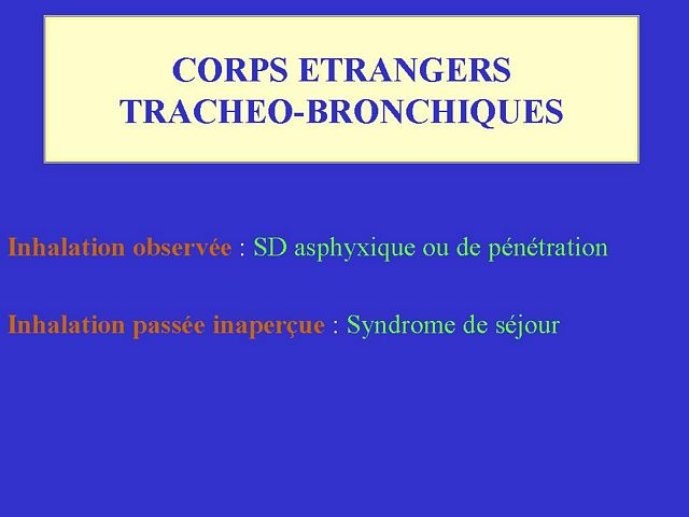 CORPS ETRANGERS
TRACHEO-BRONCHIQUES

Inhalation observée : SD asphyxique ou de pénétration

Inhalation passée inaperçue : Syndrome de séjour